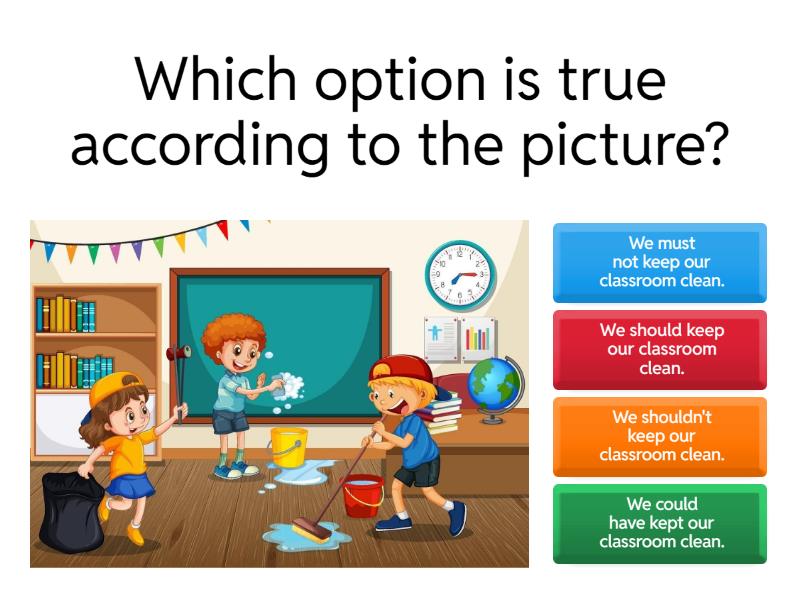 Which option is true according to the picture?

We must not keep our classroom clean.

We should keep our classroom clean.

We shouldn't keep our classroom clean.

We could have kept our classroom clean.